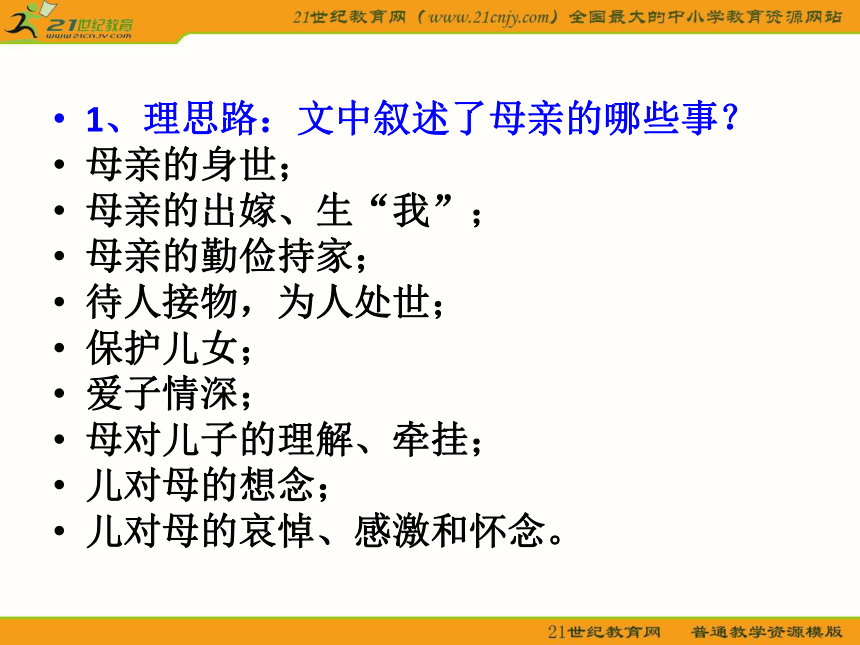 21世纪教育
www.21cnjy.com

21世纪教育网（www.21cnjy.com）全国最大的中小学教育资源网站

• 1、理思路：文中叙述了母亲的哪些事？
• 母亲的身世；
• 母亲的出嫁、生“我”；
• 母亲的勤俭持家；
• 待人接物，为人处世；
• 保护儿女；
• 爱子情深；
• 母对儿子的理解、牵挂；
• 儿对母的想念；
• 儿对母的哀悼、感激和怀念。

21世纪教育网　普通教学资源模版